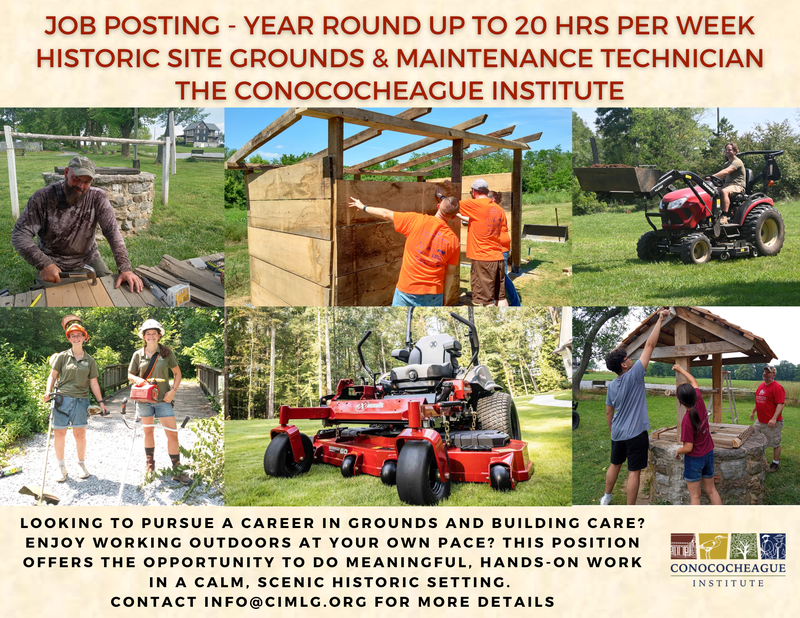 JOB POSTING - YEAR ROUND UP TO 20 HRS PER WEEK
HISTORIC SITE GROUNDS & MAINTENANCE TECHNICIAN
THE CONOCOCHEAGUE INSTITUTE

LOOKING TO PURSUE A CAREER IN GROUNDS AND BUILDING CARE? ENJOY WORKING OUTDOORS AT YOUR OWN PACE? THIS POSITION OFFERS THE OPPORTUNITY TO DO MEANINGFUL, HANDS-ON WORK IN A CALM, SCENIC HISTORIC SETTING.
CONTACT INFO@CIMLG.ORG FOR MORE DETAILS

CONOCOCHEAGUE
INSTITUTE